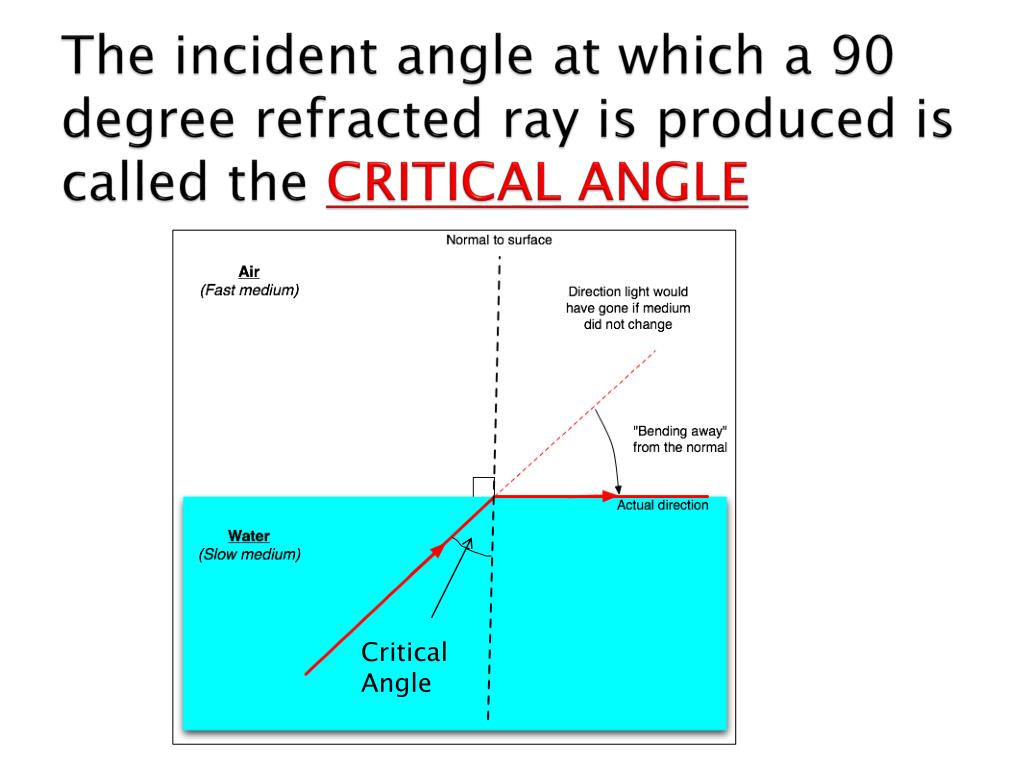 The incident angle at which a 90 degree refracted ray is produced is called the CRITICAL ANGLE

Normal to surface

Air
(Fast medium)

Direction light would have gone if medium did not change

"Bending away" from the normal

Actual direction

Water
(Slow medium)

Critical Angle